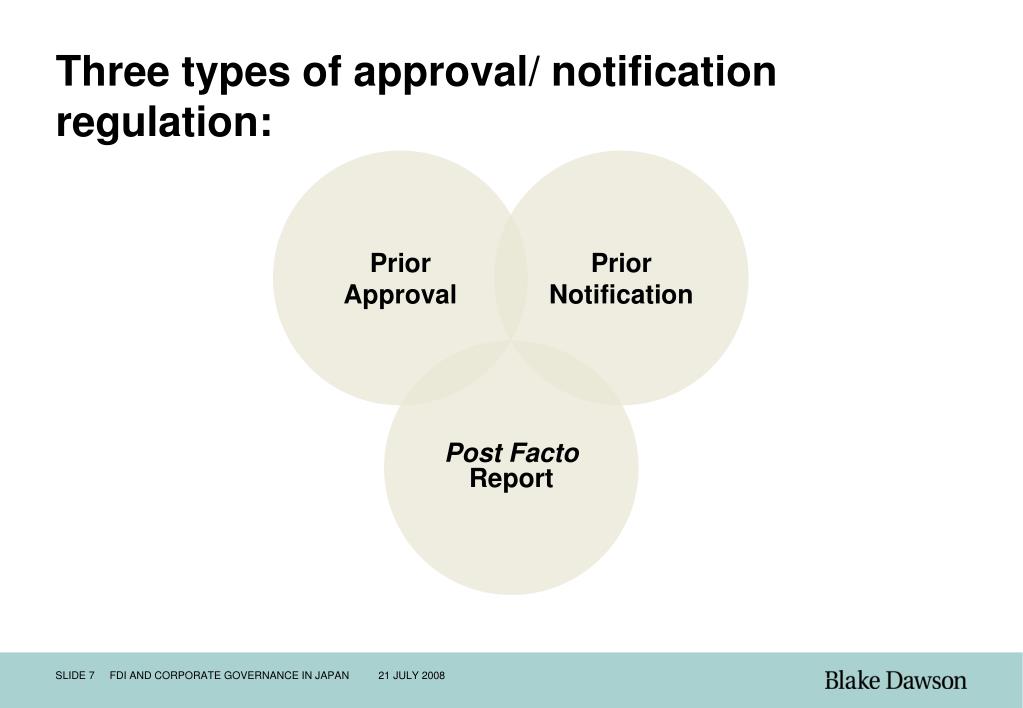 Three types of approval/ notification regulation:

Prior Approval

Prior Notification

Post Facto Report

SLIDE 7 FDI AND CORPORATE GOVERNANCE IN JAPAN 21 JULY 2008

Blake Dawson